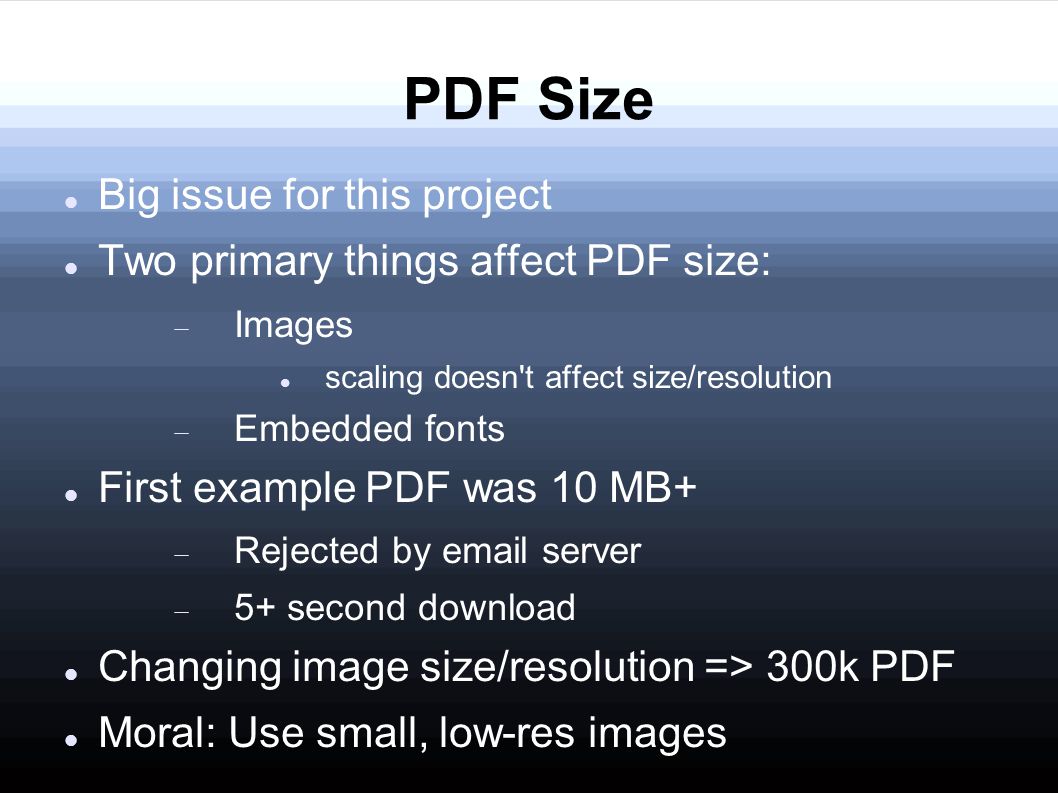 PDF Size

- Big issue for this project
- Two primary things affect PDF size:
  - Images
    - scaling doesn't affect size/resolution
  - Embedded fonts
- First example PDF was 10 MB+
  - Rejected by email server
  - 5+ second download
- Changing image size/resolution => 300k PDF
- Moral: Use small, low-res images